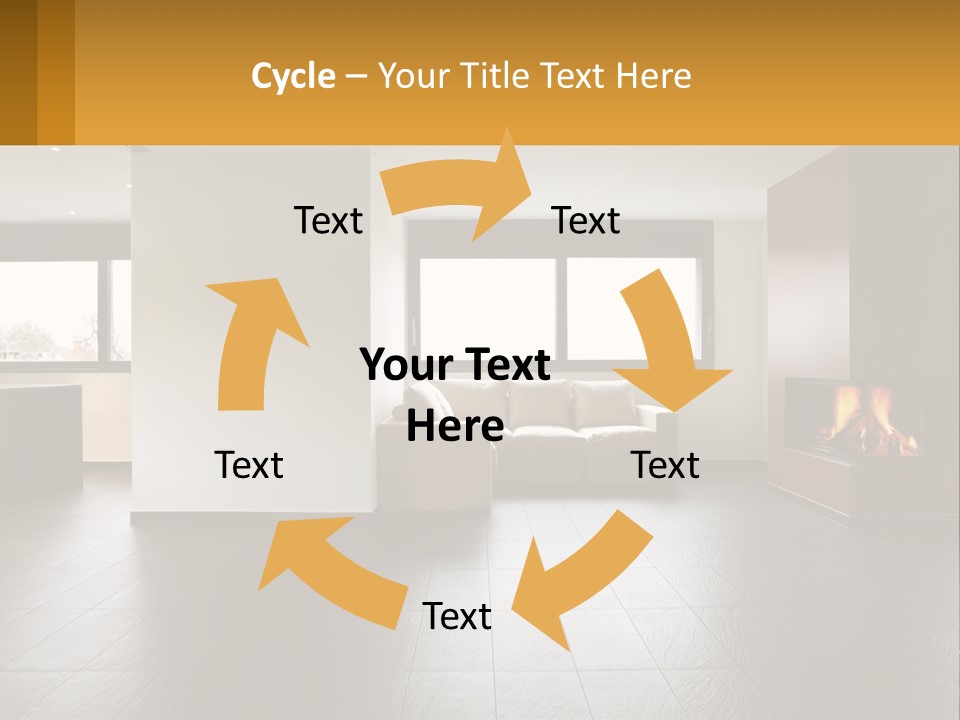 Cycle – Your Title Text Here

Text

Text

Your Text Here

Text

Text

Text